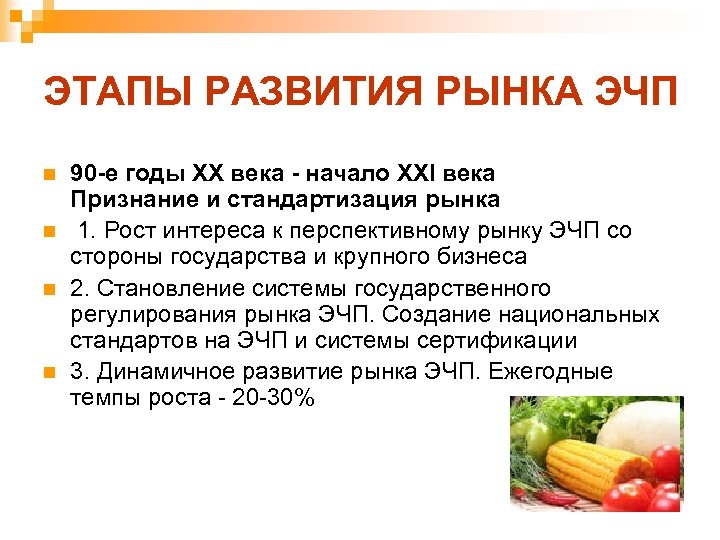 ЭТАПЫ РАЗВИТИЯ РЫНКА ЭЧП

90-е годы XX века - начало XXI века Признание и стандартизация рынка

1. Рост интереса к перспективному рынку ЭЧП со стороны государства и крупного бизнеса

2. Становление системы государственного регулирования рынка ЭЧП. Создание национальных стандартов на ЭЧП и системы сертификации

3. Динамичное развитие рынка ЭЧП. Ежегодные темпы роста - 20-30%